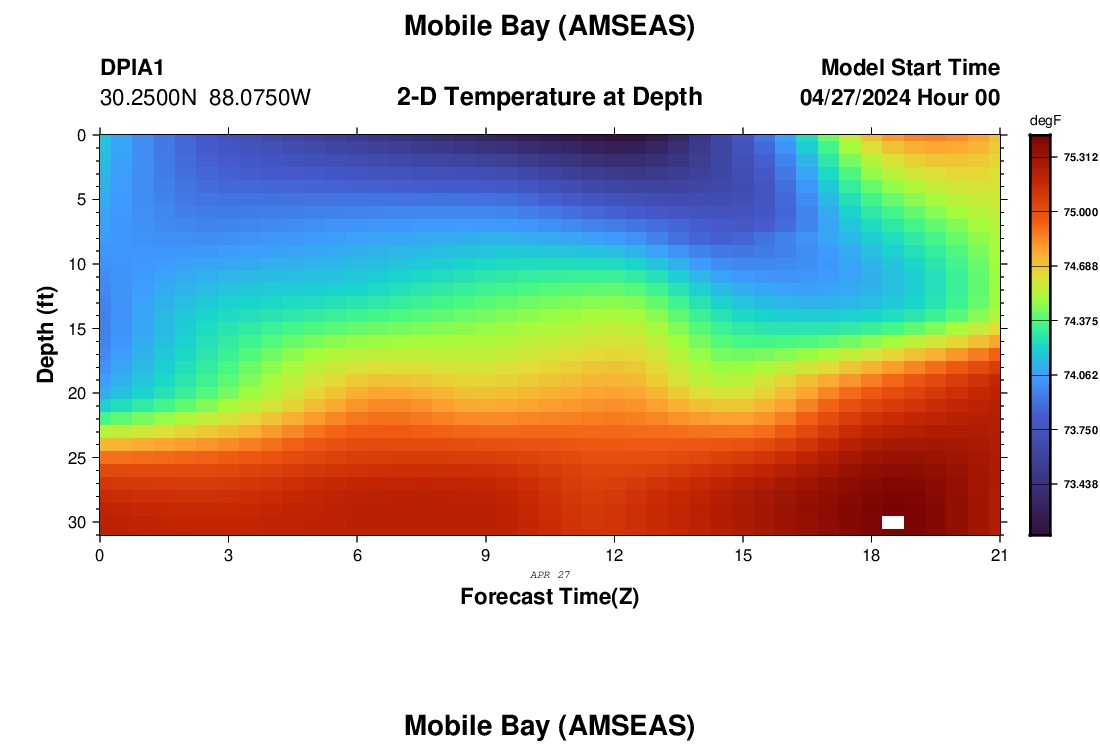 Mobile Bay (AMSEAS)

DPIA1
30.2500N 88.0750W

2-D Temperature at Depth

Model Start Time
04/27/2024 Hour 00

degF
75.312
75.000
74.688
74.375
74.062
73.750
73.438

Depth (ft)
0
5
10
15
20
25
30

0
3
6
9
12
15
18
21

APR 27
Forecast Time(Z)

Mobile Bay (AMSEAS)